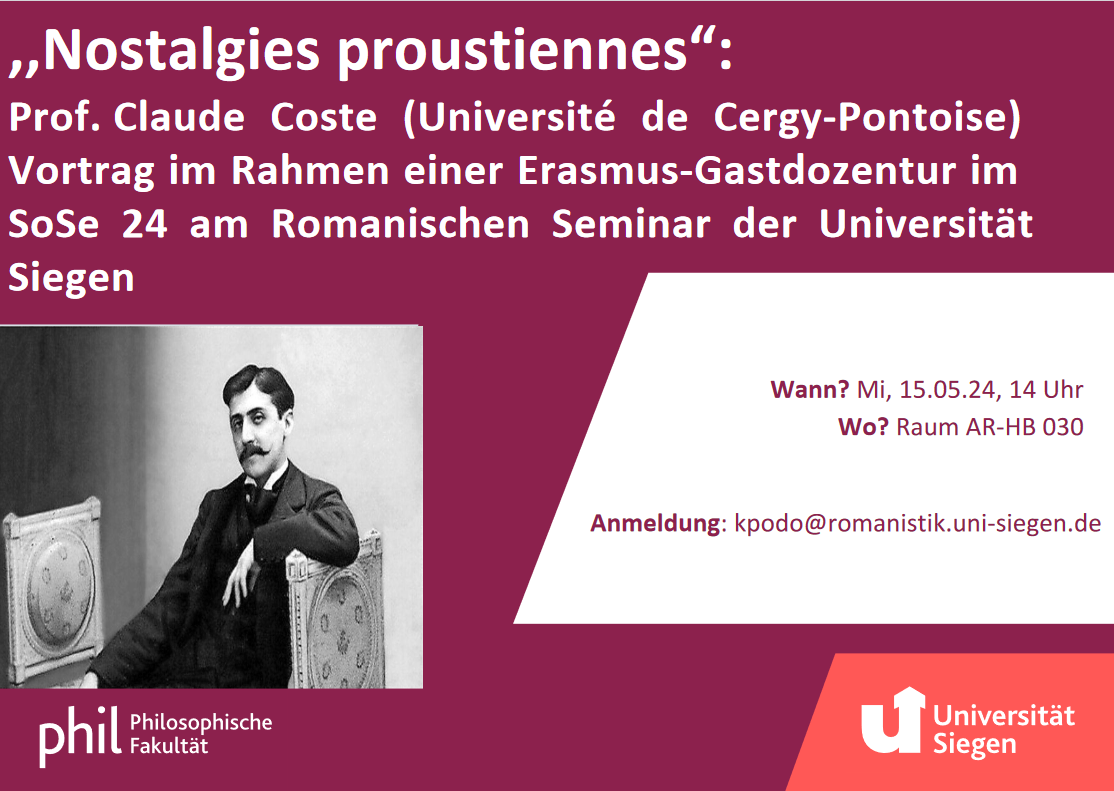 „Nostalgies proustiennes“:
Prof. Claude Coste (Université de Cergy-Pontoise) Vortrag im Rahmen einer Erasmus-Gastdozentur im SoSe 24 am Romanischen Seminar der Universität Siegen

Wann? Mi, 15.05.24, 14 Uhr
Wo? Raum AR-HB 030

Anmeldung: kpodo@romanistik.uni-siegen.de

phil Philosophische Fakultät

Universität Siegen